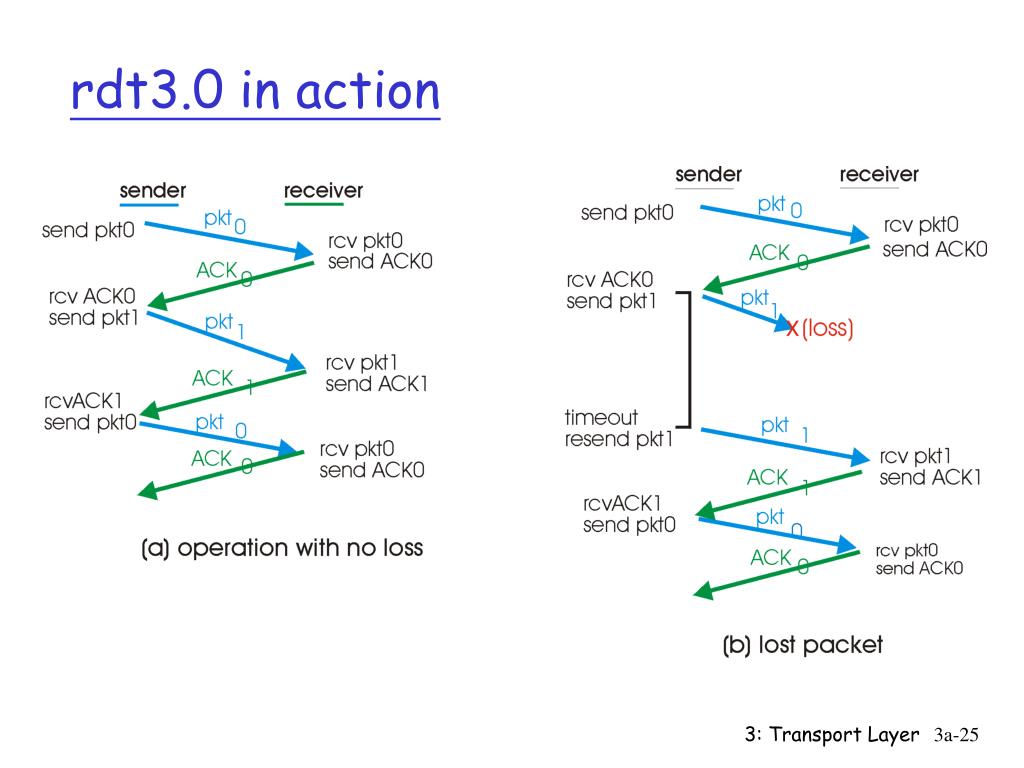 rdt3.0 in action

sender
receiver
send pkt0
pkt 0
rcv pkt0
send ACK0
ACK 0
rcv ACK0
send pkt1
pkt 1
rcv pkt1
send ACK1
ACK 1
rcvACK1
send pkt0
pkt 0
rcv pkt0
send ACK0
ACK 0

(a) operation with no loss

sender
receiver
send pkt0
pkt 0
rcv pkt0
send ACK0
ACK 0
rcv ACK0
send pkt1
pkt 1
X (loss)
timeout
resend pkt1
pkt 1
rcv pkt1
send ACK1
ACK 1
rcvACK1
send pkt0
pkt 0
rcv pkt0
send ACK0
ACK 0

(b) lost packet

3: Transport Layer 3a-25